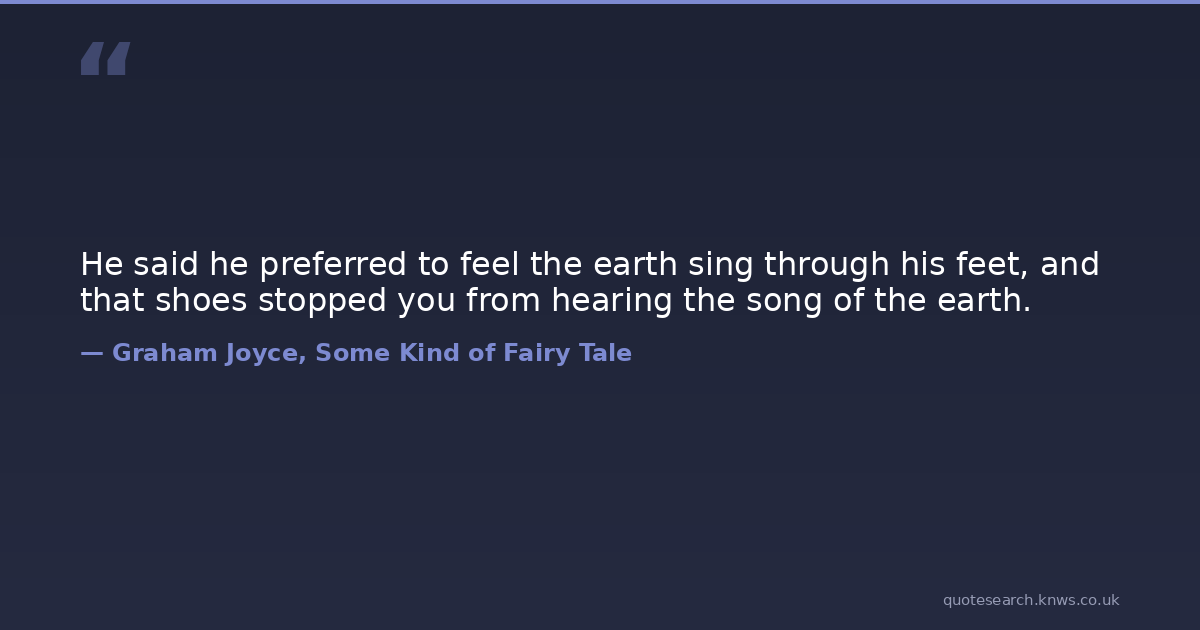 “

He said he preferred to feel the earth sing through his feet, and that shoes stopped you from hearing the song of the earth.

— Graham Joyce, Some Kind of Fairy Tale

quotesearch.knws.co.uk